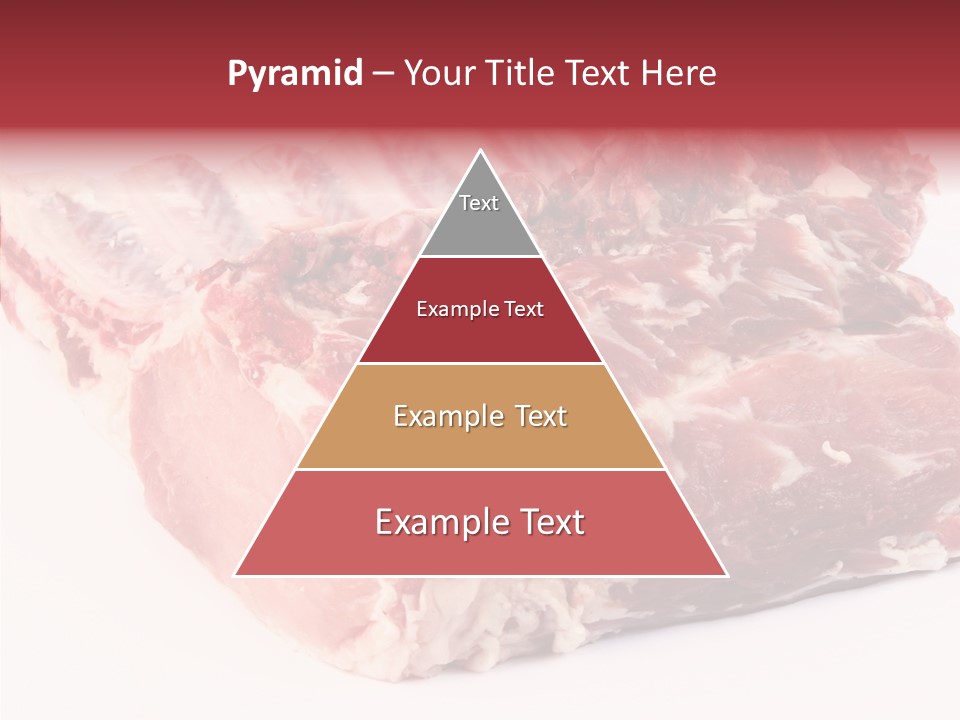 Pyramid – Your Title Text Here

Text

Example Text

Example Text

Example Text